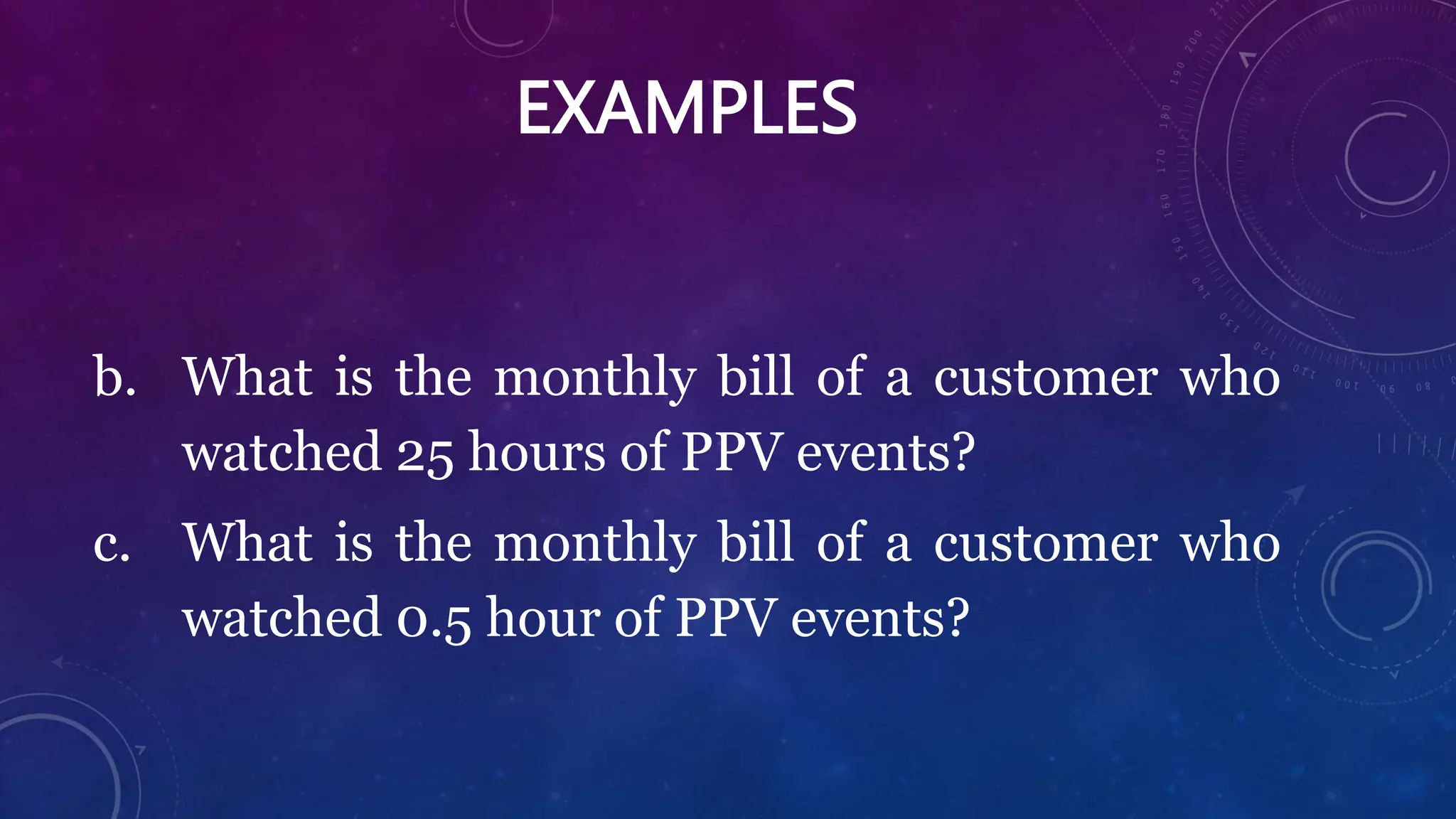 EXAMPLES

b. What is the monthly bill of a customer who watched 25 hours of PPV events?

c. What is the monthly bill of a customer who watched 0.5 hour of PPV events?